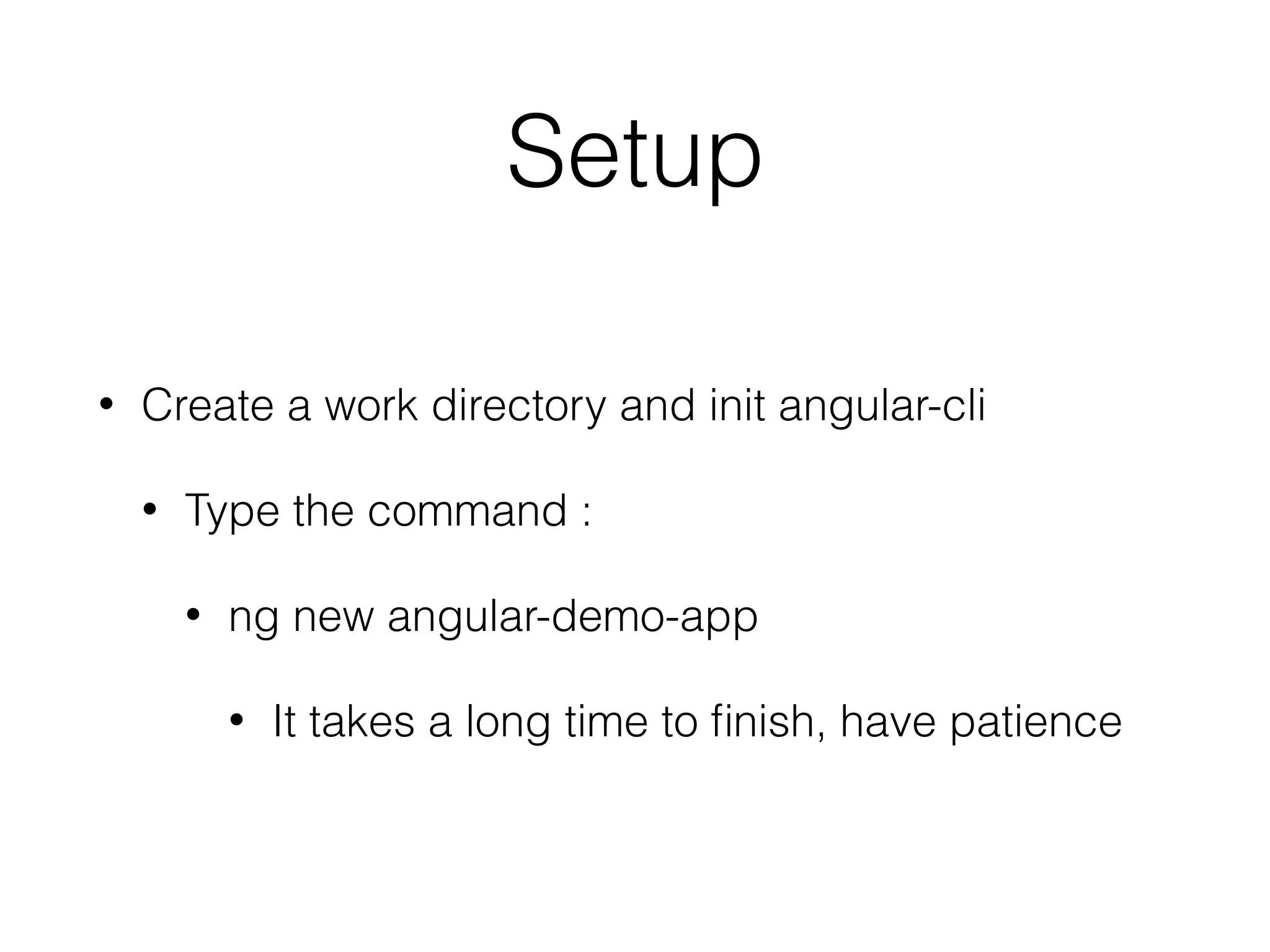 Setup

• Create a work directory and init angular-cli

• Type the command :

• ng new angular-demo-app

• It takes a long time to finish, have patience